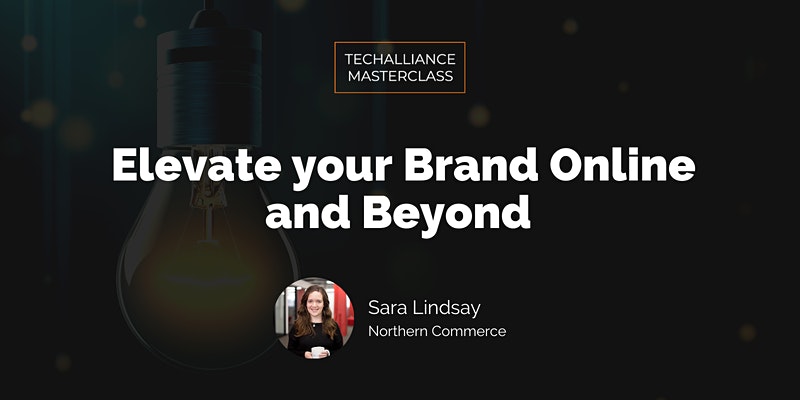 TECHALLIANCE
MASTERCLASS

Elevate your Brand Online and Beyond

Sara Lindsay
Northern Commerce